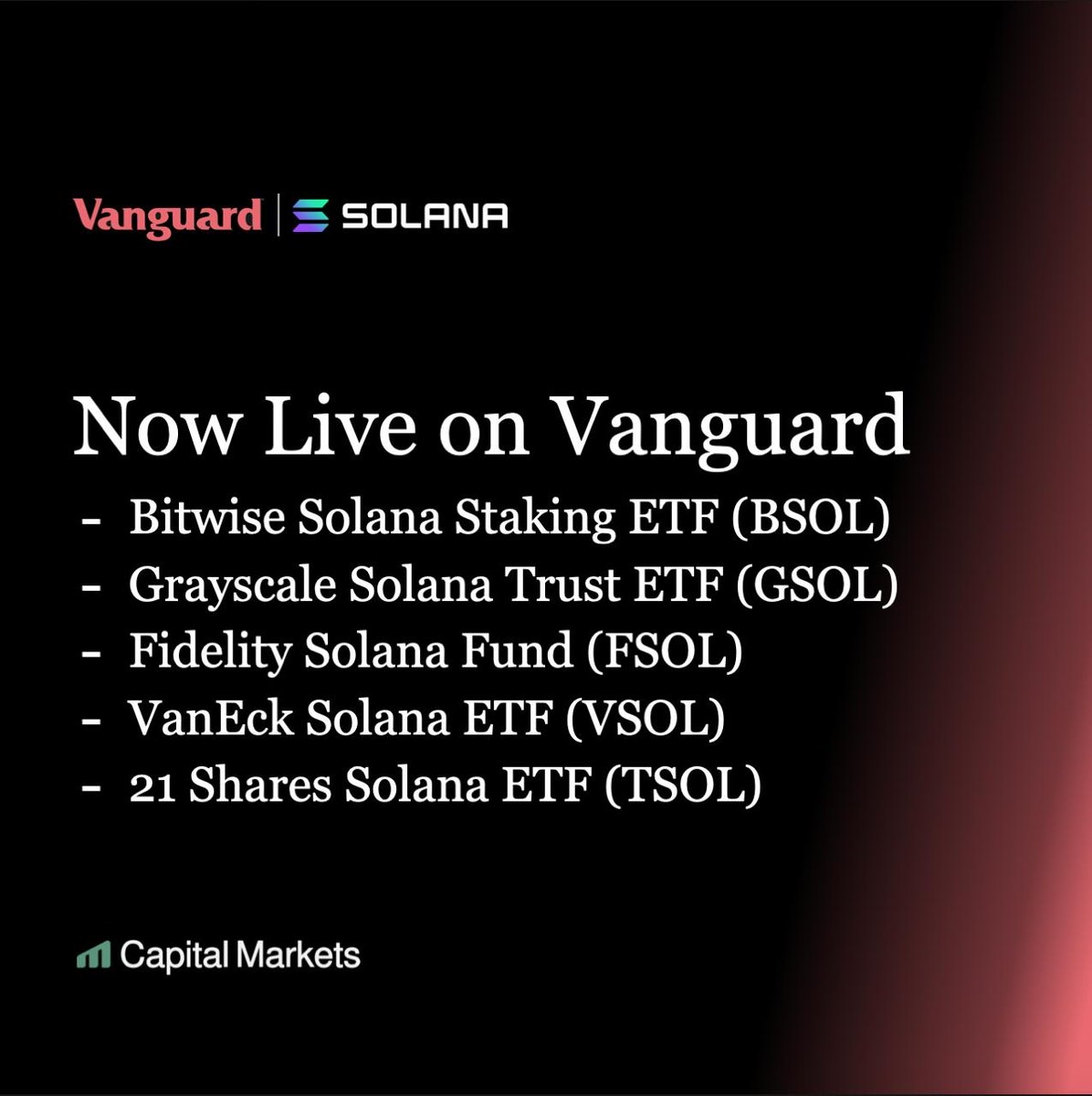 Vanguard | SOLANA

Now Live on Vanguard

- Bitwise Solana Staking ETF (BSOL)
- Grayscale Solana Trust ETF (GSOL)
- Fidelity Solana Fund (FSOL)
- VanEck Solana ETF (VSOL)
- 21 Shares Solana ETF (TSOL)

Capital Markets